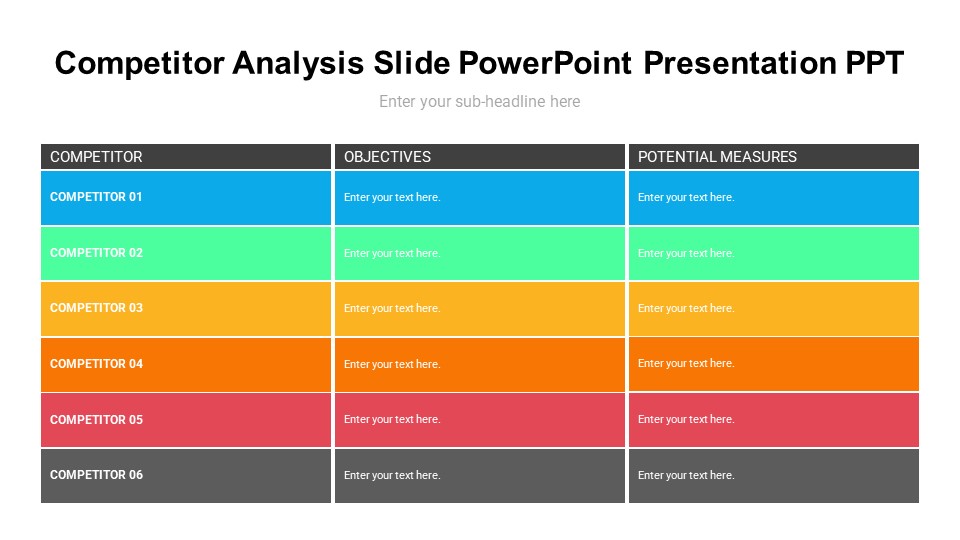 Competitor Analysis Slide PowerPoint Presentation PPT

Enter your sub-headline here

| COMPETITOR | OBJECTIVES | POTENTIAL MEASURES |
|---|---|---|
| COMPETITOR 01 | Enter your text here. | Enter your text here. |
| COMPETITOR 02 | Enter your text here. | Enter your text here. |
| COMPETITOR 03 | Enter your text here. | Enter your text here. |
| COMPETITOR 04 | Enter your text here. | Enter your text here. |
| COMPETITOR 05 | Enter your text here. | Enter your text here. |
| COMPETITOR 06 | Enter your text here. | Enter your text here. |